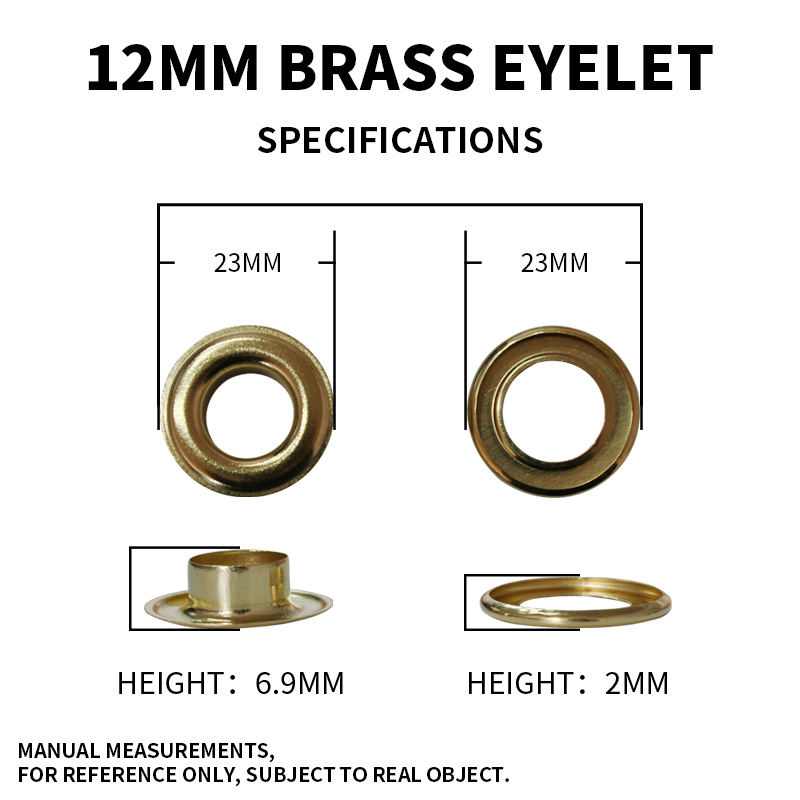 12MM BRASS EYELET

SPECIFICATIONS

23MM

23MM

HEIGHT：6.9MM

HEIGHT：2MM

MANUAL MEASUREMENTS,
FOR REFERENCE ONLY, SUBJECT TO REAL OBJECT.